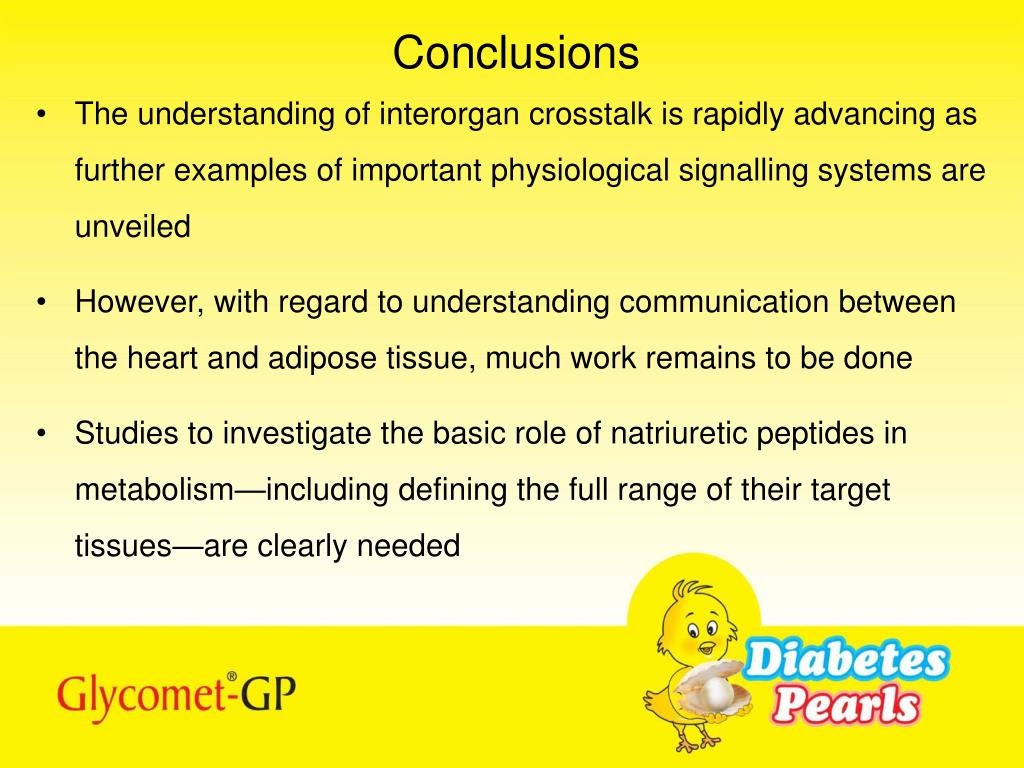 Conclusions

• The understanding of interorgan crosstalk is rapidly advancing as further examples of important physiological signalling systems are unveiled

• However, with regard to understanding communication between the heart and adipose tissue, much work remains to be done

• Studies to investigate the basic role of natriuretic peptides in metabolism—including defining the full range of their target tissues—are clearly needed

Glycomet®-GP

Diabetes Pearls